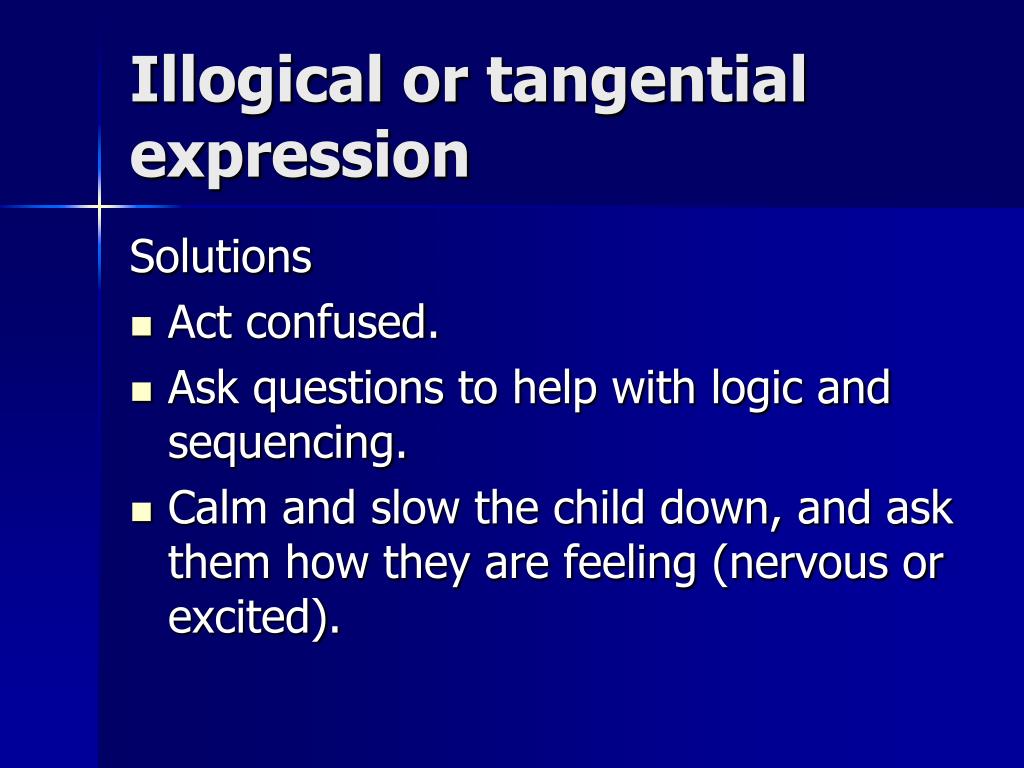 Illogical or tangential expression

Solutions

- Act confused.
- Ask questions to help with logic and sequencing.
- Calm and slow the child down, and ask them how they are feeling (nervous or excited).